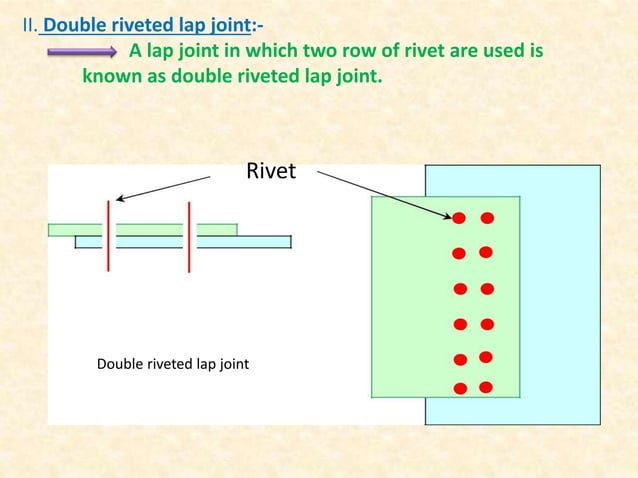 II. Double riveted lap joint:-

A lap joint in which two row of rivet are used is known as double riveted lap joint.

Rivet

Double riveted lap joint